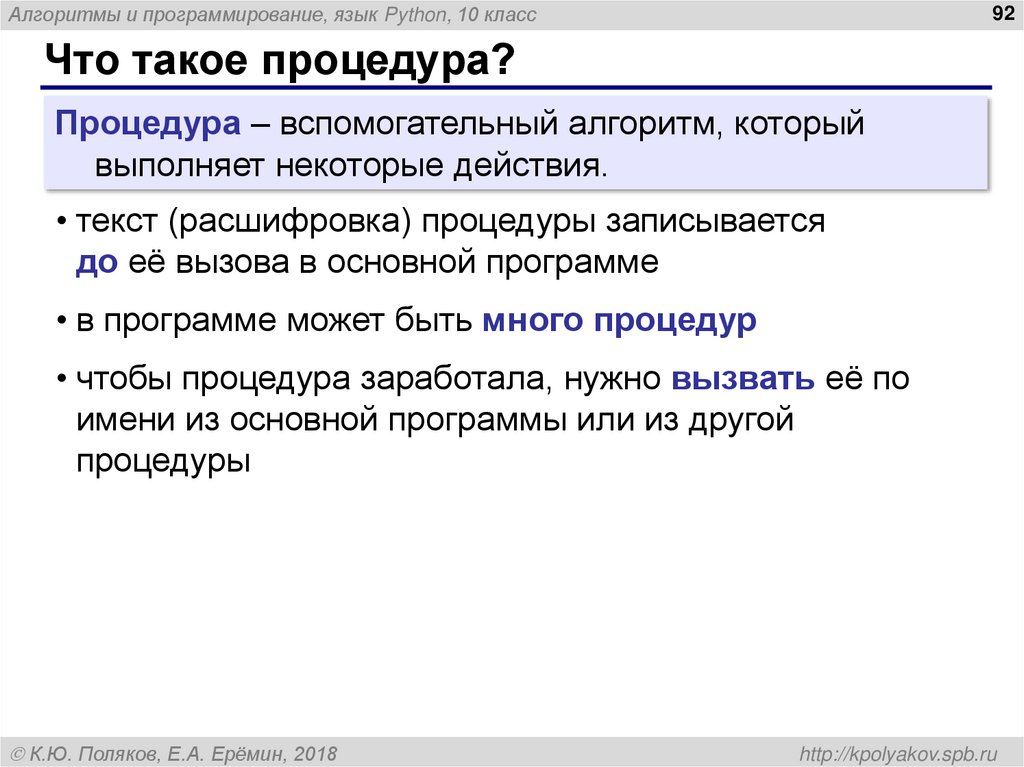 Алгоритмы и программирование, язык Python, 10 класс

92

Что такое процедура?

Процедура – вспомогательный алгоритм, который выполняет некоторые действия.

• текст (расшифровка) процедуры записывается до её вызова в основной программе

• в программе может быть много процедур

• чтобы процедура заработала, нужно вызвать её по имени из основной программы или из другой процедуры

© К.Ю. Поляков, Е.А. Ерёмин, 2018

http://kpolyakov.spb.ru